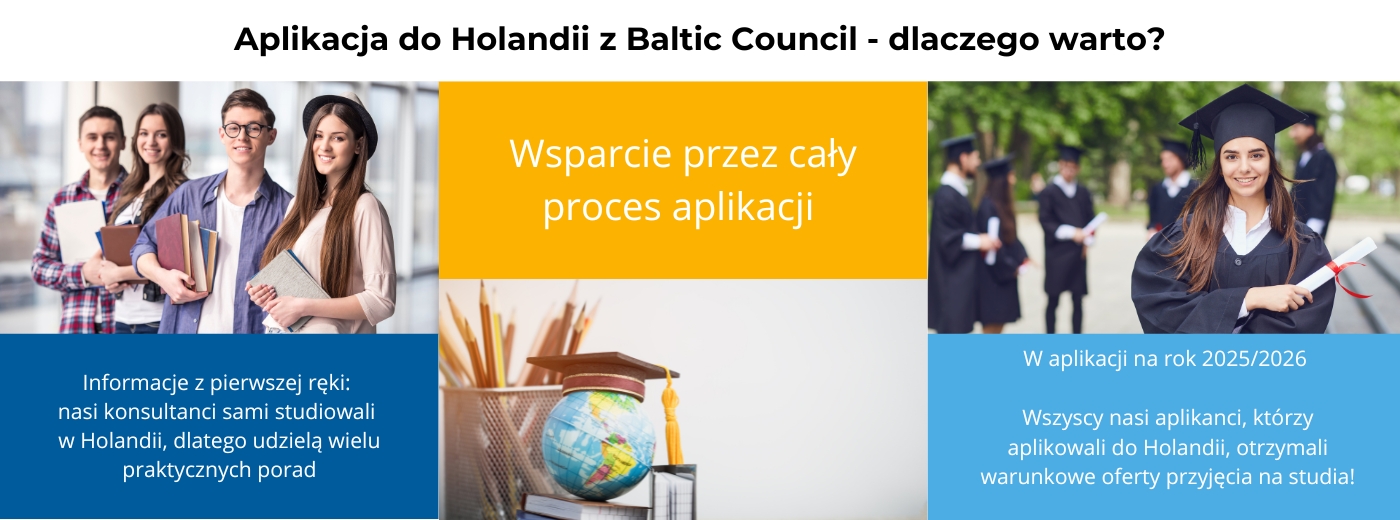 Aplikacja do Holandii z Baltic Council - dlaczego warto?

Informacje z pierwszej ręki: nasi konsultanci sami studiowali w Holandii, dlatego udzielą wielu praktycznych porad

Wsparcie przez cały proces aplikacji

W aplikacji na rok 2025/2026

Wszyscy nasi aplikanci, którzy aplikowali do Holandii, otrzymali warunkowe oferty przyjęcia na studia!